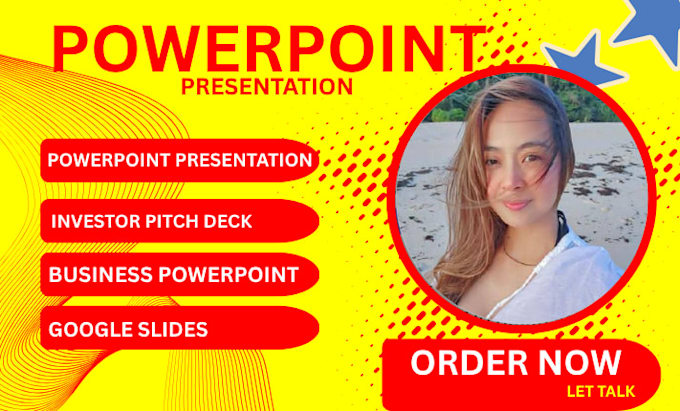 POWERPOINT
PRESENTATION

POWERPOINT PRESENTATION

INVESTOR PITCH DECK

BUSINESS POWERPOINT

GOOGLE SLIDES

ORDER NOW
LET TALK